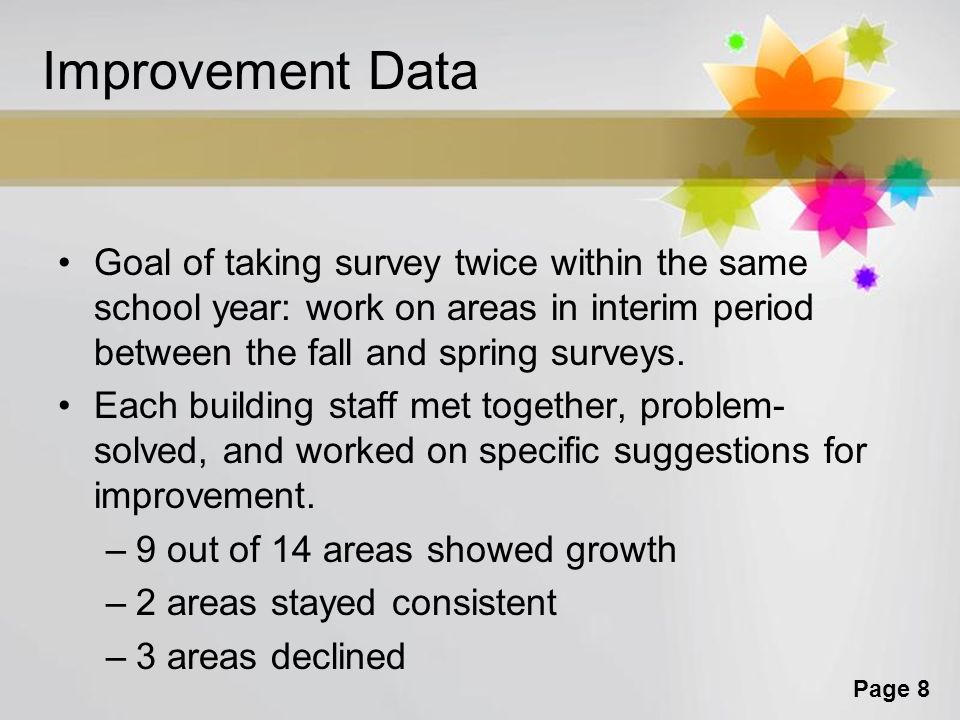 Improvement Data

• Goal of taking survey twice within the same school year: work on areas in interim period between the fall and spring surveys.

• Each building staff met together, problem-solved, and worked on specific suggestions for improvement.
– 9 out of 14 areas showed growth
– 2 areas stayed consistent
– 3 areas declined

Page 8